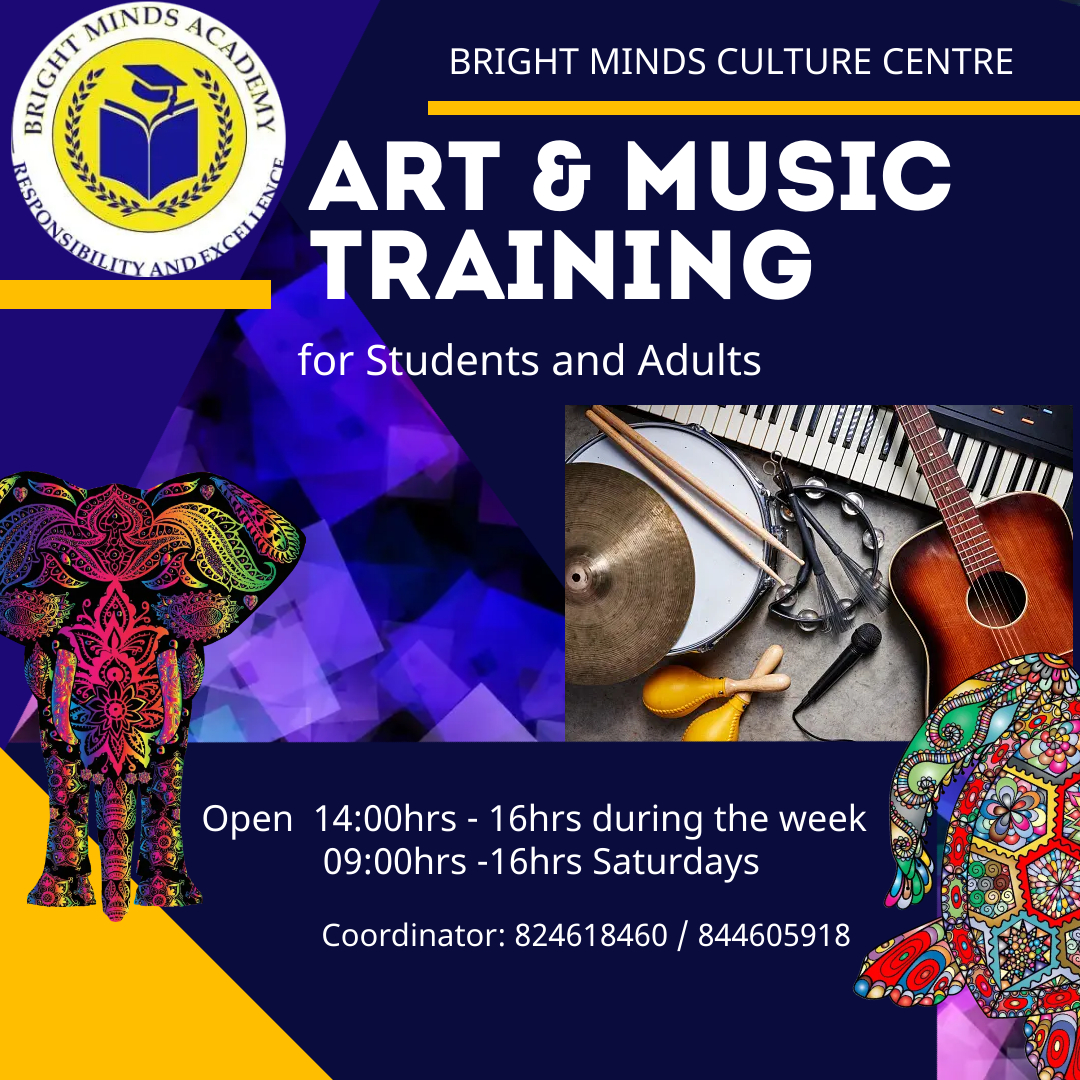 BRIGHT MINDS ACADEMY
RESPONSIBILITY AND EXCELLENCE

BRIGHT MINDS CULTURE CENTRE

ART & MUSIC TRAINING

for Students and Adults

Open 14:00hrs - 16hrs during the week
09:00hrs -16hrs Saturdays

Coordinator: 824618460 / 844605918